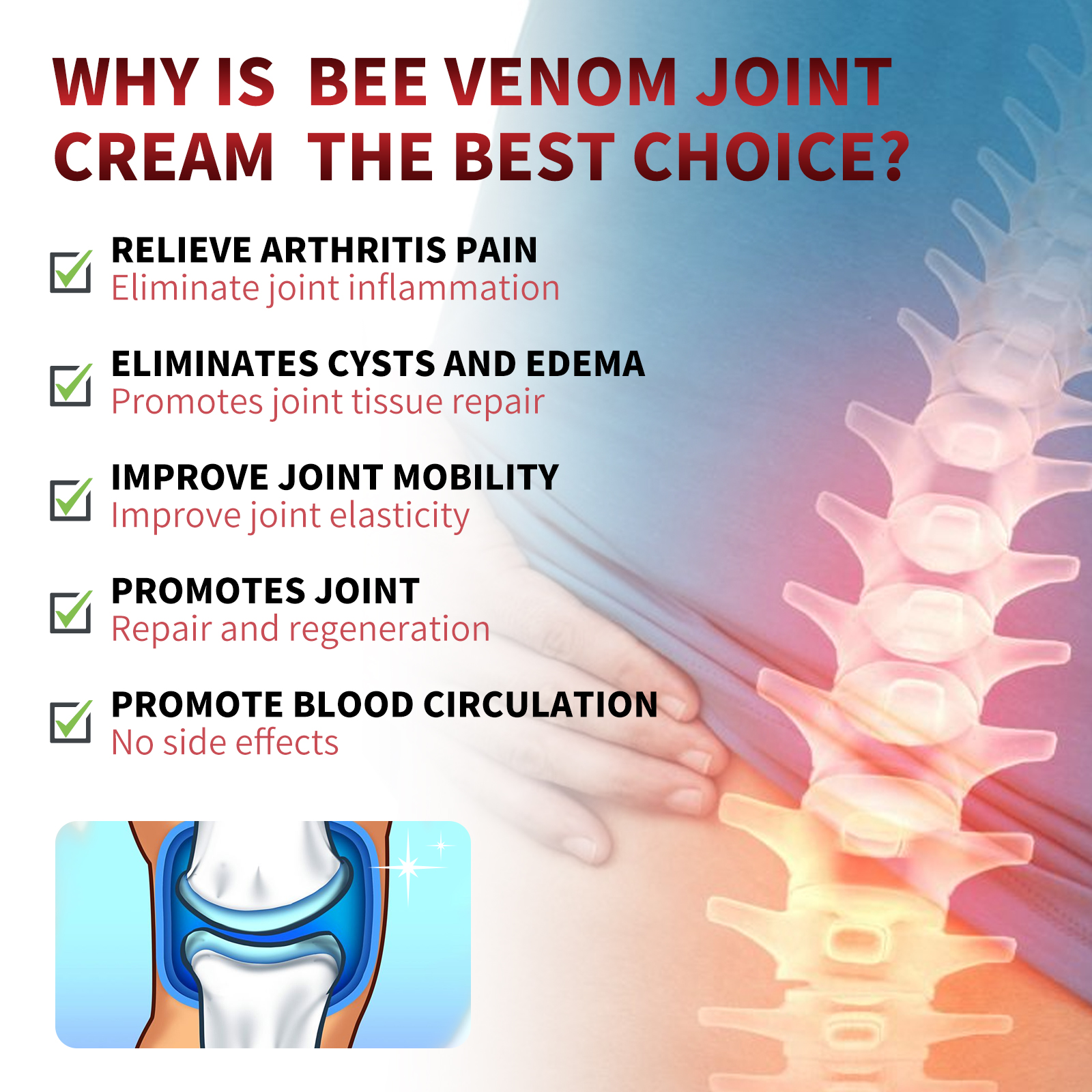 WHY IS BEE VENOM JOINT CREAM THE BEST CHOICE?

RELIEVE ARTHRITIS PAIN
Eliminate joint inflammation

ELIMINATES CYSTS AND EDEMA
Promotes joint tissue repair

IMPROVE JOINT MOBILITY
Improve joint elasticity

PROMOTES JOINT
Repair and regeneration

PROMOTE BLOOD CIRCULATION
No side effects